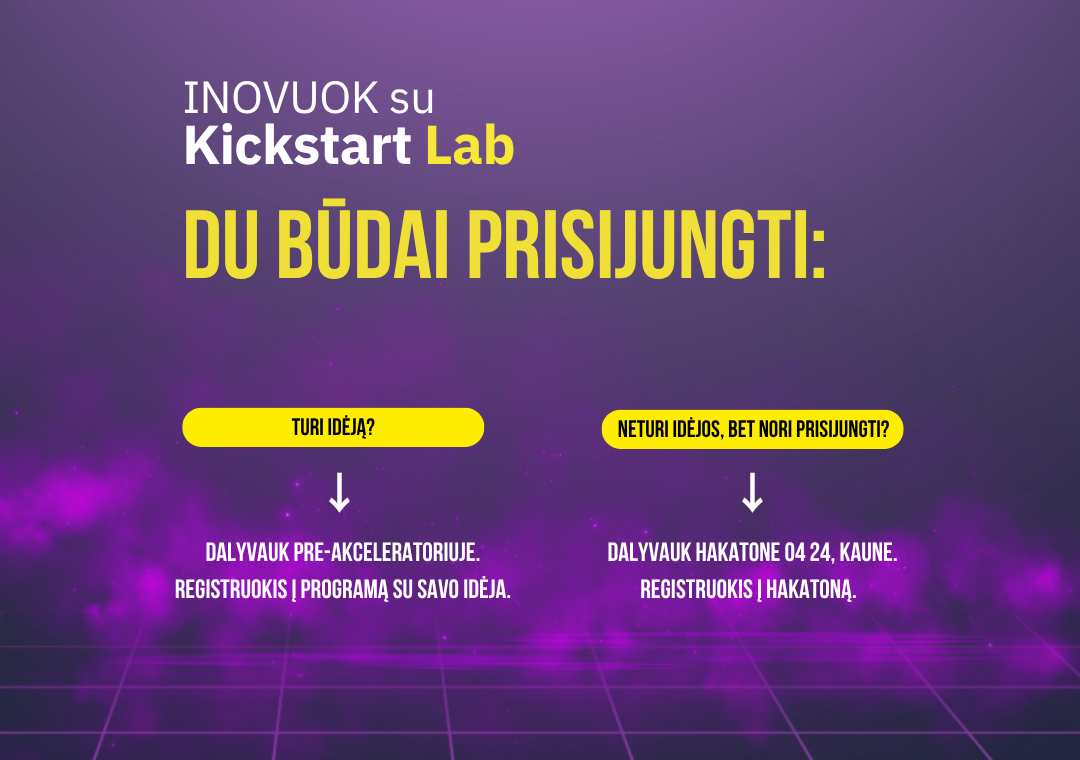 INOVUOK su
Kickstart Lab

DU BŪDAI PRISIJUNGTI:

TURI IDĖJĄ?

↓

DALYVAUK PRE-AKCELERATORIUJE.
REGISTRUOKIS Į PROGRAMĄ SU SAVO IDĖJA.

NETURI IDĖJOS, BET NORI PRISIJUNGTI?

↓

DALYVAUK HAKATONE 04 24, KAUNE.
REGISTRUOKIS Į HAKATONĄ.